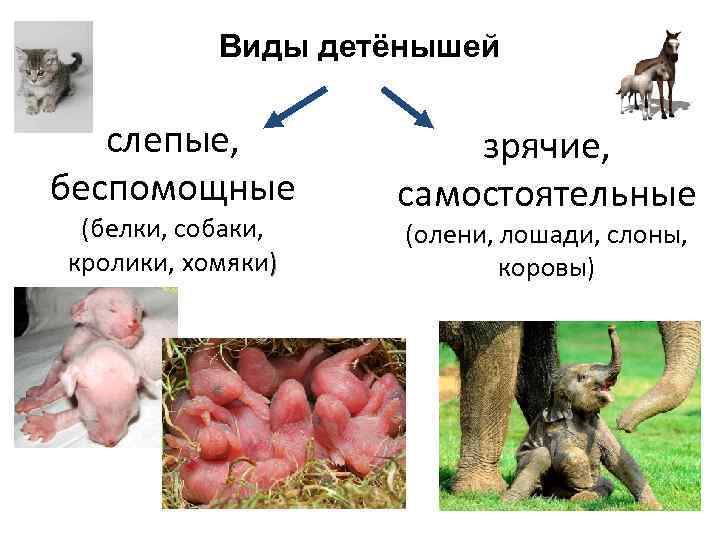 Виды детёнышей

слепые, беспомощные
(белки, собаки, кролики, хомяки)

зрячие, самостоятельные
(олени, лошади, слоны, коровы)